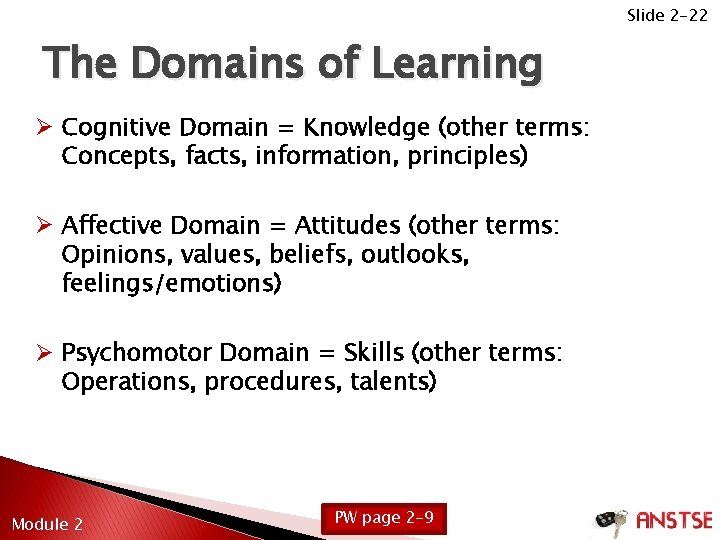 Slide 2-22

The Domains of Learning

➢ Cognitive Domain = Knowledge (other terms: Concepts, facts, information, principles)

➢ Affective Domain = Attitudes (other terms: Opinions, values, beliefs, outlooks, feelings/emotions)

➢ Psychomotor Domain = Skills (other terms: Operations, procedures, talents)

Module 2

PW page 2-9

ANSTSE